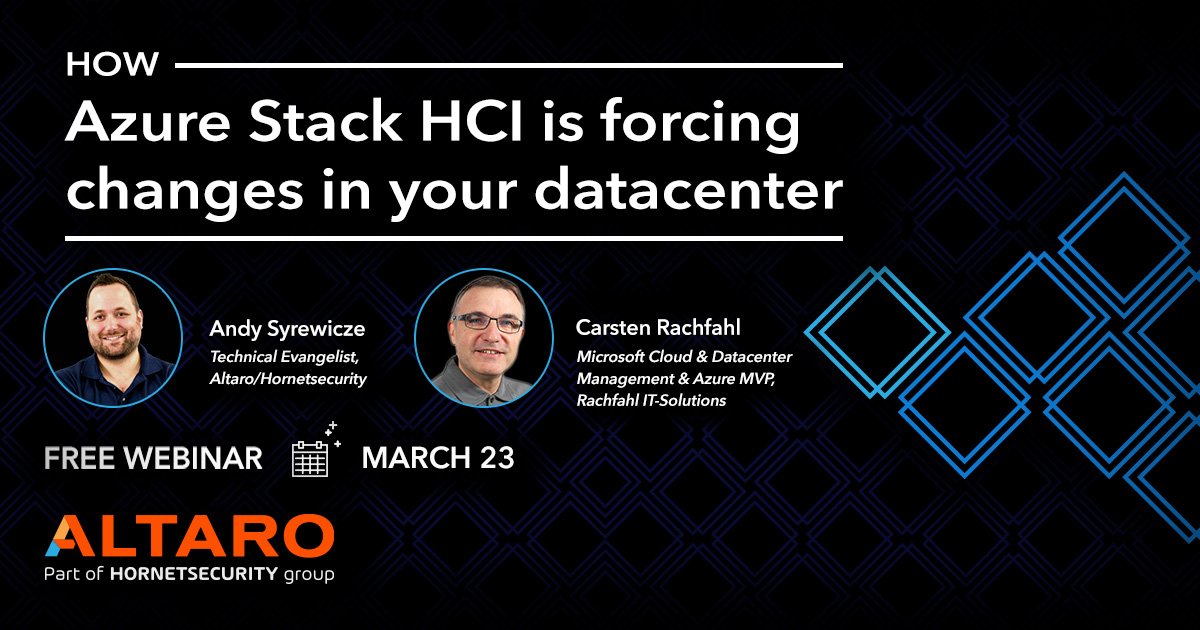 HOW

Azure Stack HCI is forcing changes in your datacenter

Andy Syrewicze
Technical Evangelist, Altaro/Hornetsecurity

Carsten Rachfahl
Microsoft Cloud & Datacenter Management & Azure MVP, Rachfahl IT-Solutions

FREE WEBINAR MARCH 23

ALTARO
Part of HORNETSECURITY group